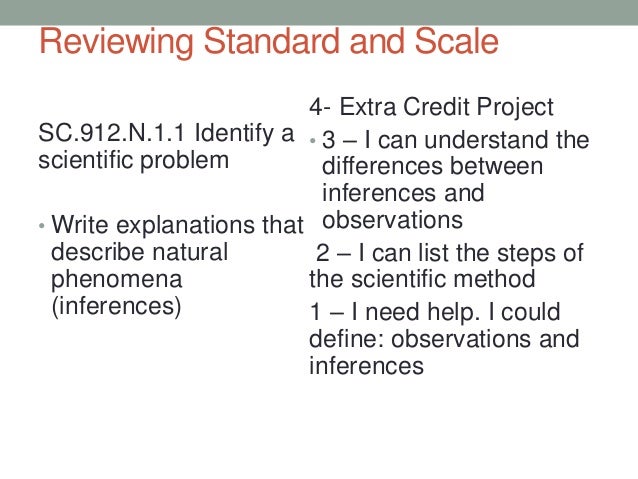 Reviewing Standard and Scale

SC.912.N.1.1 Identify a scientific problem

• Write explanations that describe natural phenomena (inferences)

4- Extra Credit Project

• 3 – I can understand the differences between inferences and observations

2 – I can list the steps of the scientific method

1 – I need help. I could define: observations and inferences